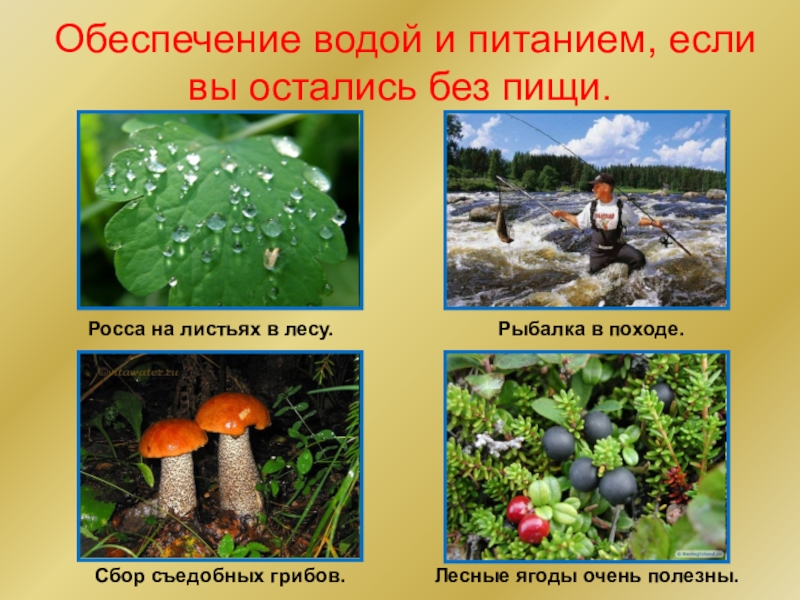 Обеспечение водой и питанием, если вы остались без пищи.

Росса на листьях в лесу.

Рыбалка в походе.

Сбор съедобных грибов.

Лесные ягоды очень полезны.